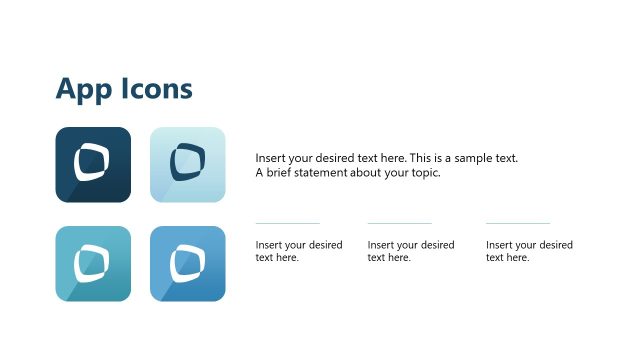 App Icons

Insert your desired text here. This is a sample text. A brief statement about your topic.

Insert your desired text here.

Insert your desired text here.

Insert your desired text here.